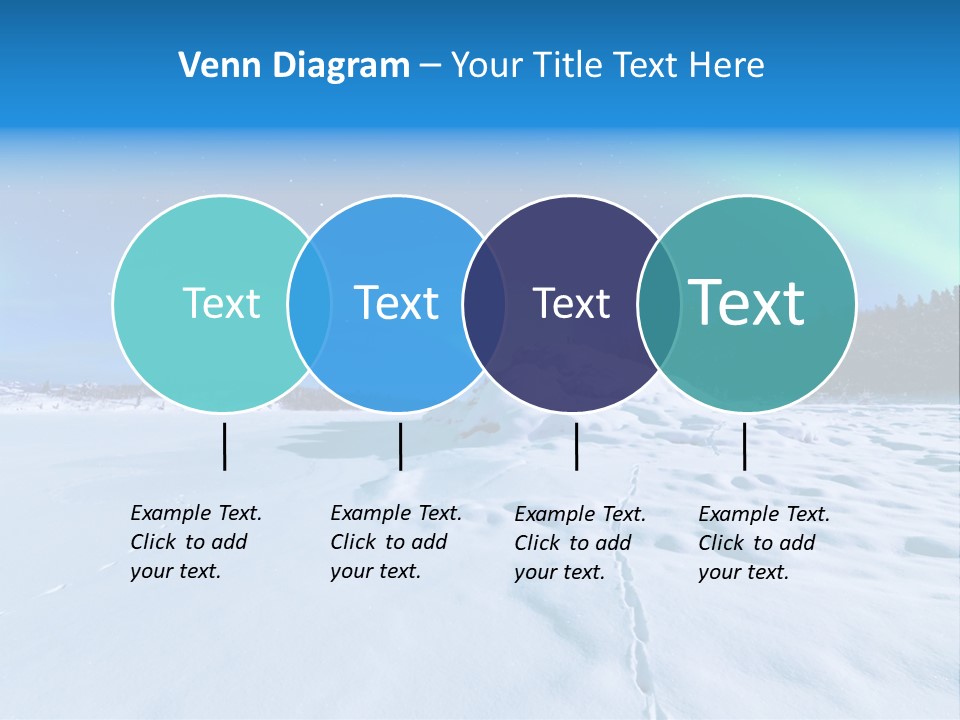 Venn Diagram – Your Title Text Here

Text

Text

Text

Text

Example Text. Click to add your text.

Example Text. Click to add your text.

Example Text. Click to add your text.

Example Text. Click to add your text.